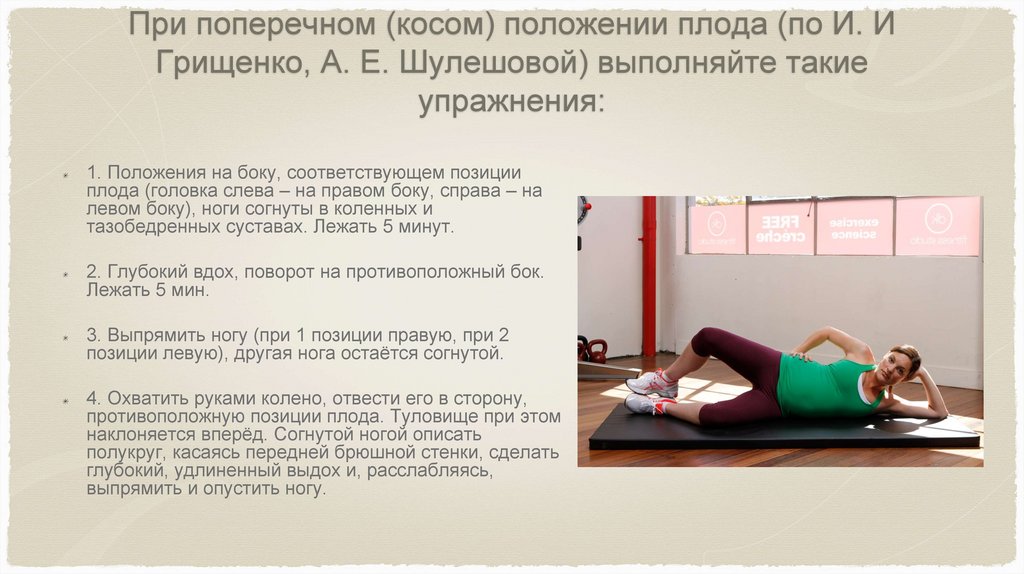 При поперечном (косом) положении плода (по И. И Грищенко, А. Е. Шулешовой) выполняйте такие упражнения:

1. Положения на боку, соответствующем позиции плода (головка слева – на правом боку, справа – на левом боку), ноги согнуты в коленных и тазобедренных суставах. Лежать 5 минут.

2. Глубокий вдох, поворот на противоположный бок. Лежать 5 мин.

3. Выпрямить ногу (при 1 позиции правую, при 2 позиции левую), другая нога остаётся согнутой.

4. Охватить руками колено, отвести его в сторону, противоположную позиции плода. Туловище при этом наклоняется вперёд. Согнутой ногой описать полукруг, касаясь передней брюшной стенки, сделать глубокий, удлиненный выдох и, расслабляясь, выпрямить и опустить ногу.

FREE creche

exercise science